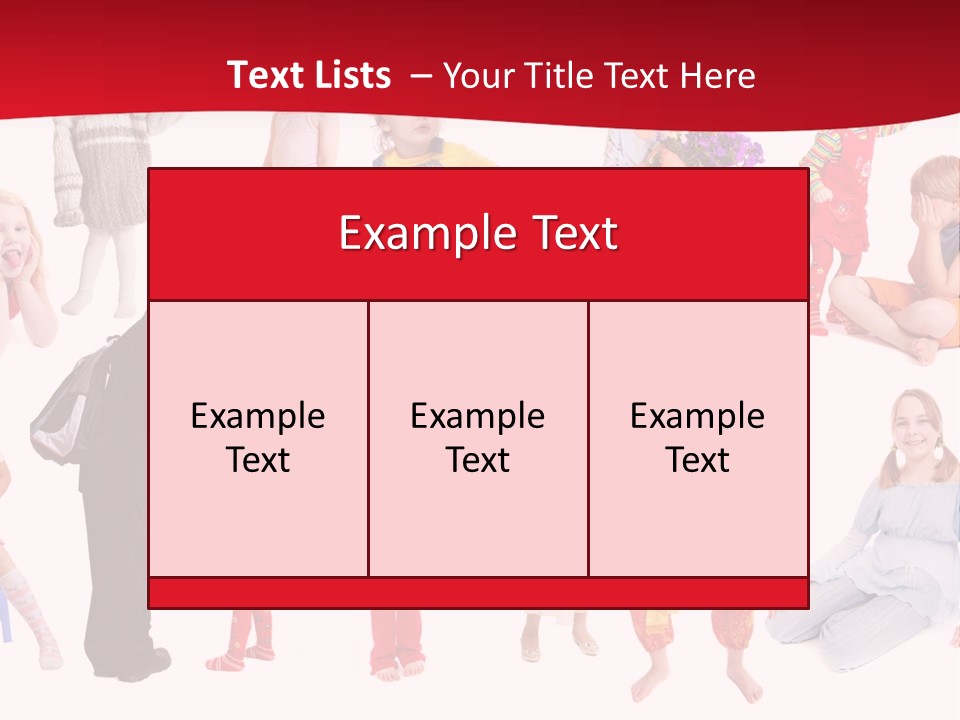 Text Lists – Your Title Text Here

Example Text

Example Text

Example Text

Example Text